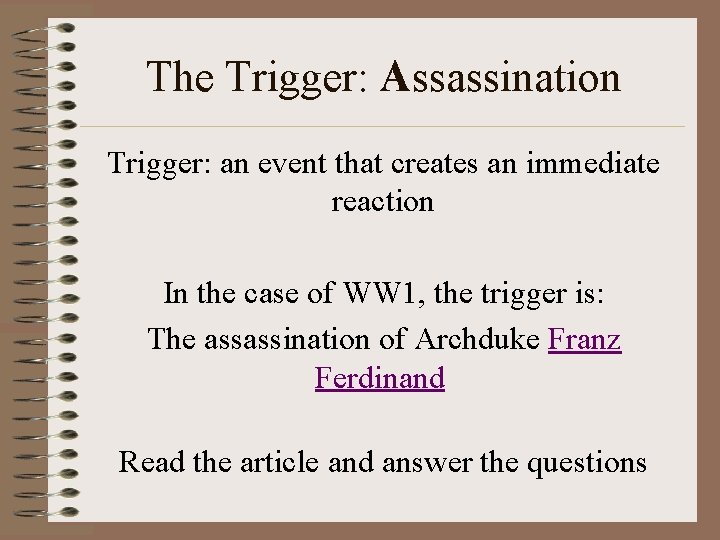 The Trigger: Assassination

Trigger: an event that creates an immediate reaction

In the case of WW1, the trigger is:

The assassination of Archduke Franz Ferdinand

Read the article and answer the questions